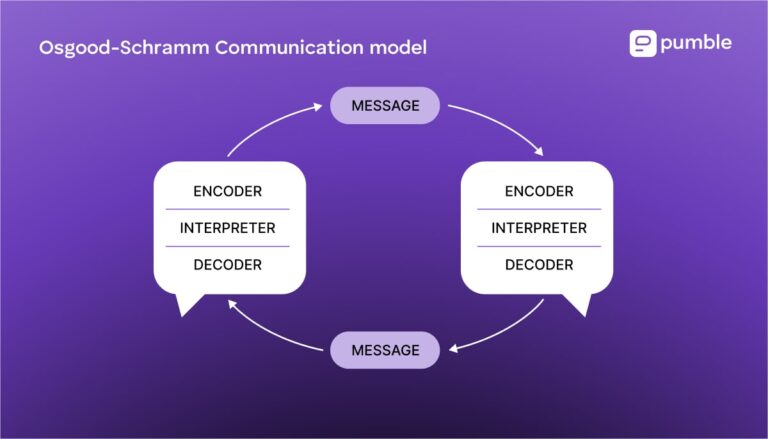 Osgood-Schramm Communication model

pumble

MESSAGE

ENCODER
INTERPRETER
DECODER

ENCODER
INTERPRETER
DECODER

MESSAGE